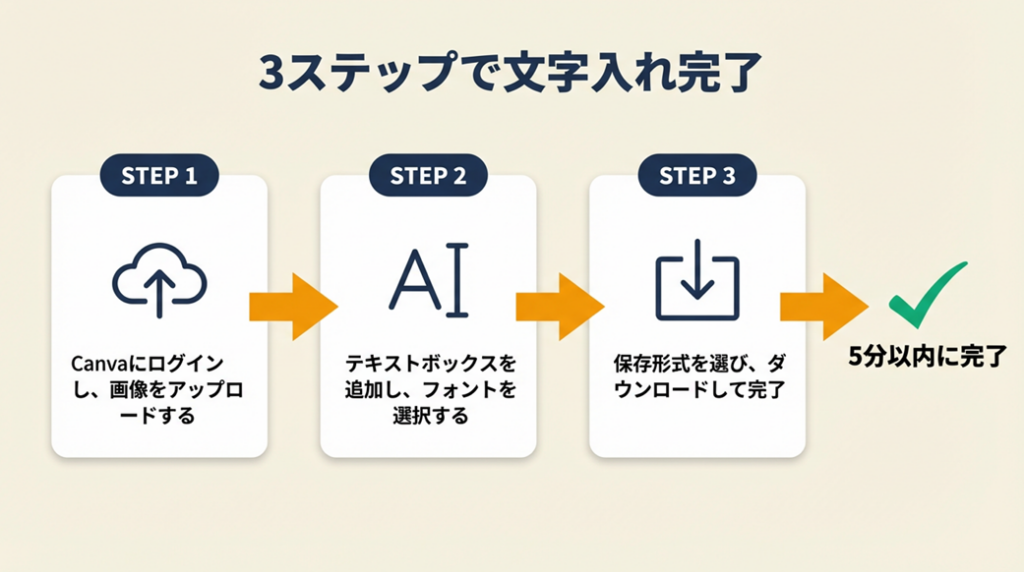 3ステップで文字入れ完了

STEP 1

Canvaにログインし、画像をアップロードする

STEP 2

AI

テキストボックスを追加し、フォントを選択する

STEP 3

保存形式を選び、ダウンロードして完了

5分以内に完了